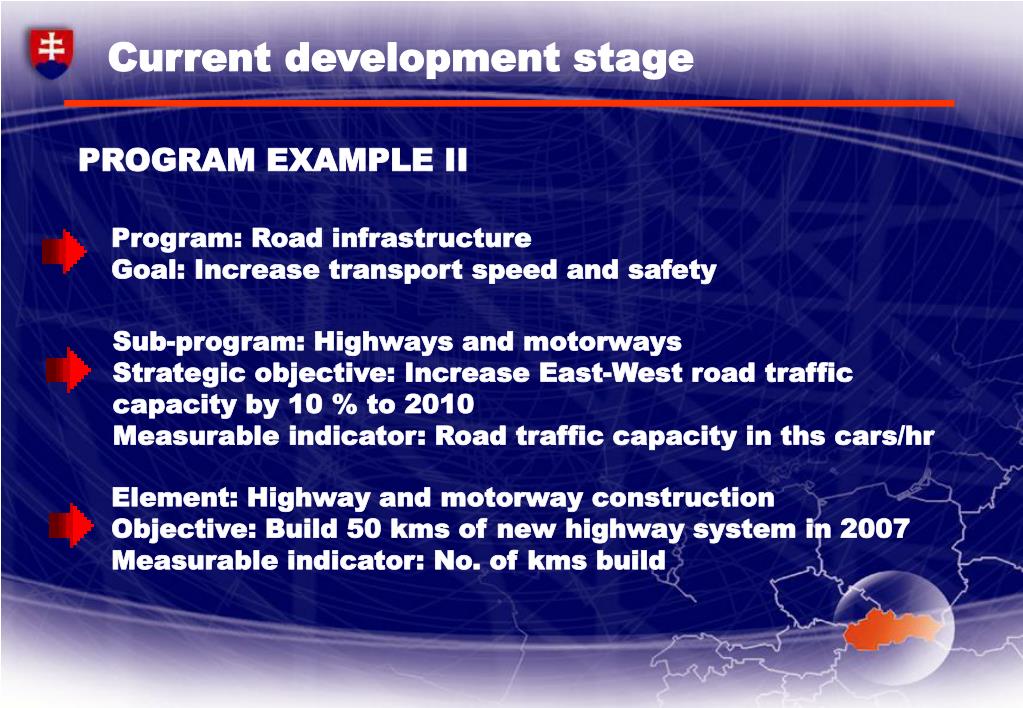 Current development stage

PROGRAM EXAMPLE II

Program: Road infrastructure
Goal: Increase transport speed and safety

Sub-program: Highways and motorways
Strategic objective: Increase East-West road traffic capacity by 10 % to 2010
Measurable indicator: Road traffic capacity in ths cars/hr

Element: Highway and motorway construction
Objective: Build 50 kms of new highway system in 2007
Measurable indicator: No. of kms build